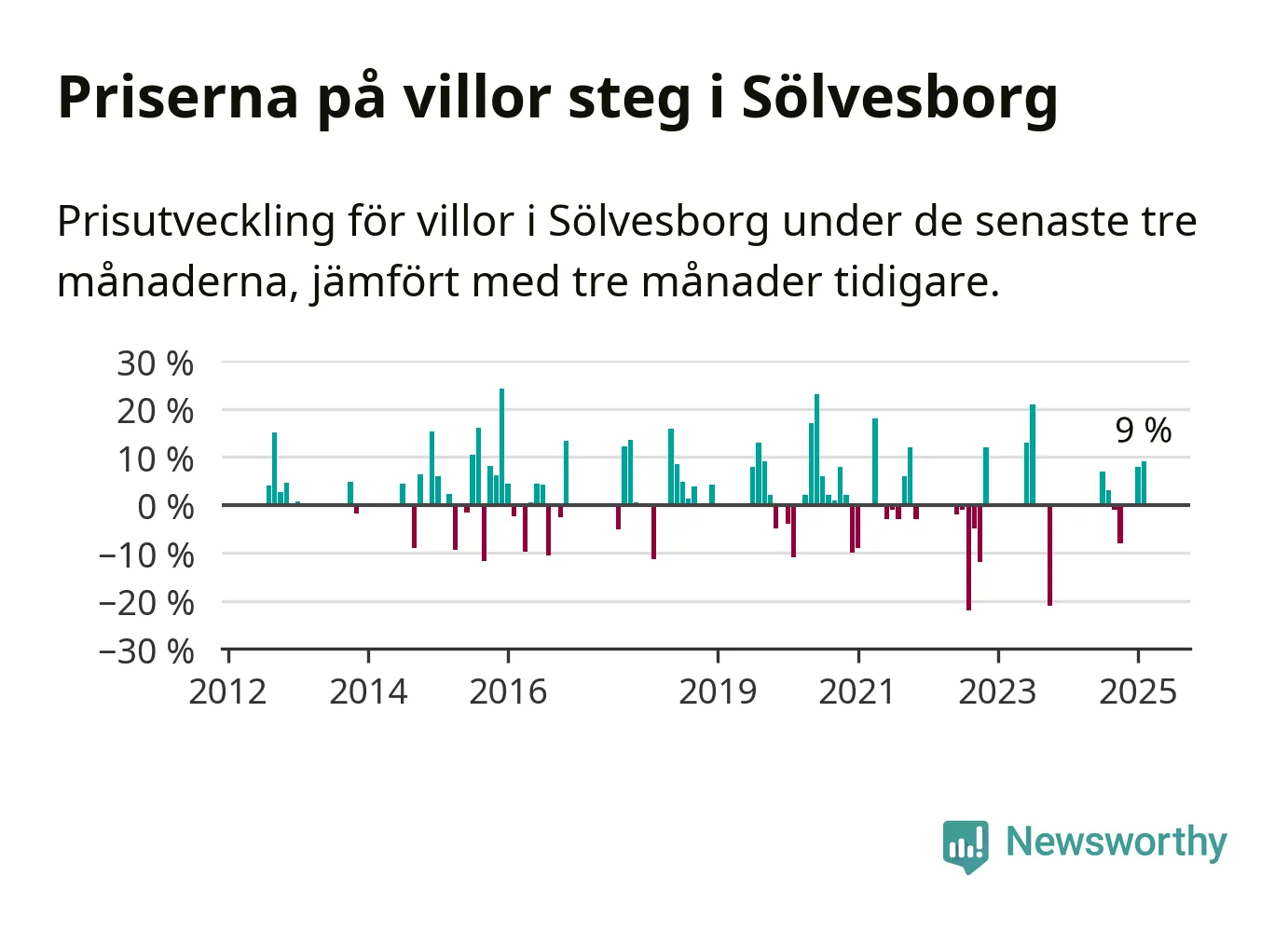 Priserna på villor steg i Sölvesborg

Prisutveckling för villor i Sölvesborg under de senaste tre månaderna, jämfört med tre månader tidigare.

30 %
20 %
10 %
0 %
−10 %
−20 %
−30 %

9 %

2012
2014
2016
2019
2021
2023
2025

Newsworthy